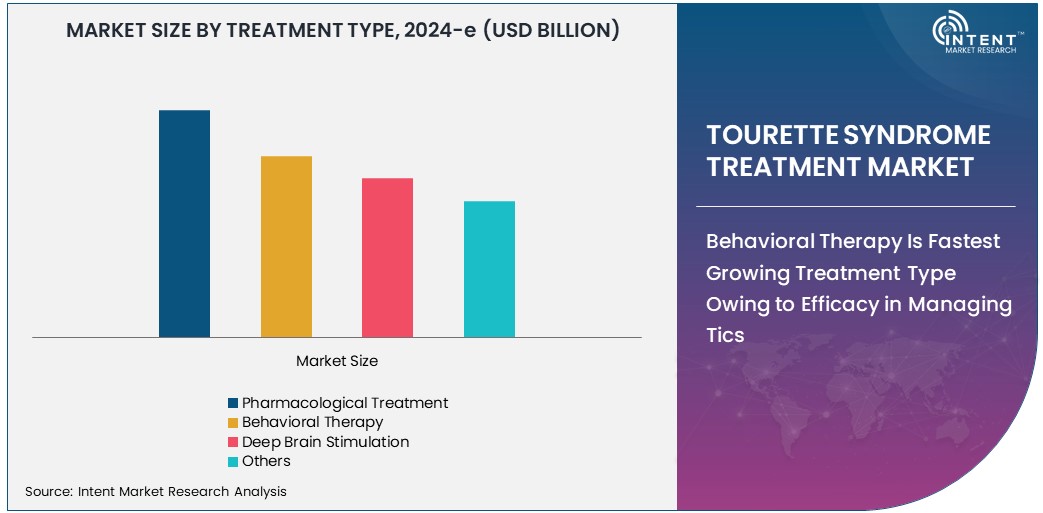 MARKET SIZE BY TREATMENT TYPE, 2024-e (USD BILLION)

Market Size

Pharmacological Treatment
Behavioral Therapy
Deep Brain Stimulation
Others

Source: Intent Market Research Analysis

INTENT
MARKET RESEARCH

TOURETTE SYNDROME TREATMENT MARKET

Behavioral Therapy Is Fastest Growing Treatment Type Owing to Efficacy in Managing Tics